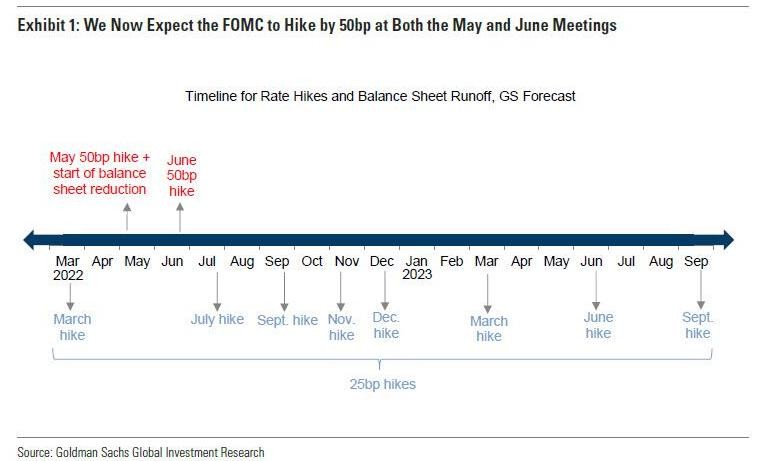 Exhibit 1: We Now Expect the FOMC to Hike by 50bp at Both the May and June Meetings

Timeline for Rate Hikes and Balance Sheet Runoff, GS Forecast

May 50bp hike + start of balance sheet reduction

June 50bp hike

Mar 2022 Apr May Jun Jul Aug Sep Oct Nov Dec Jan 2023 Feb Mar Apr May Jun Jul Aug Sep

March hike

July hike

Sept. hike

Nov. hike

Dec. hike

March hike

June hike

Sept. hike

25bp hikes

Source: Goldman Sachs Global Investment Research